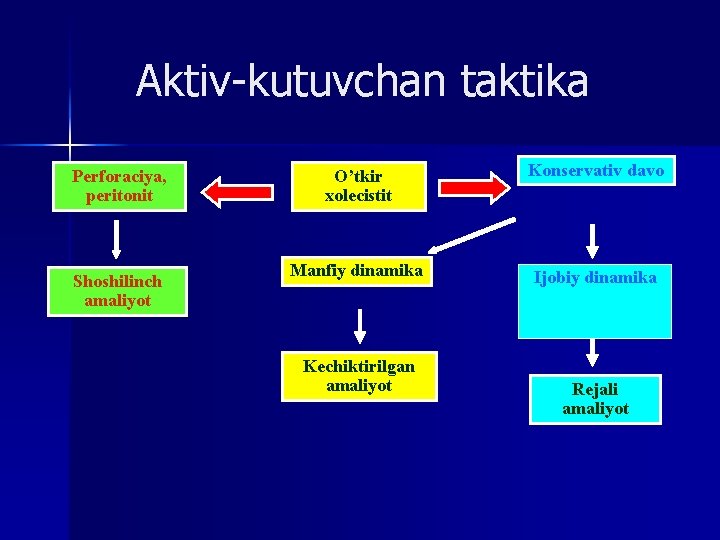 Aktiv-kutuvchan taktika

Perforaciya, peritonit

O’tkir xolecistit

Konservativ davo

Shoshilinch amaliyot

Manfiy dinamika

Ijobiy dinamika

Kechiktirilgan amaliyot

Rejali amaliyot